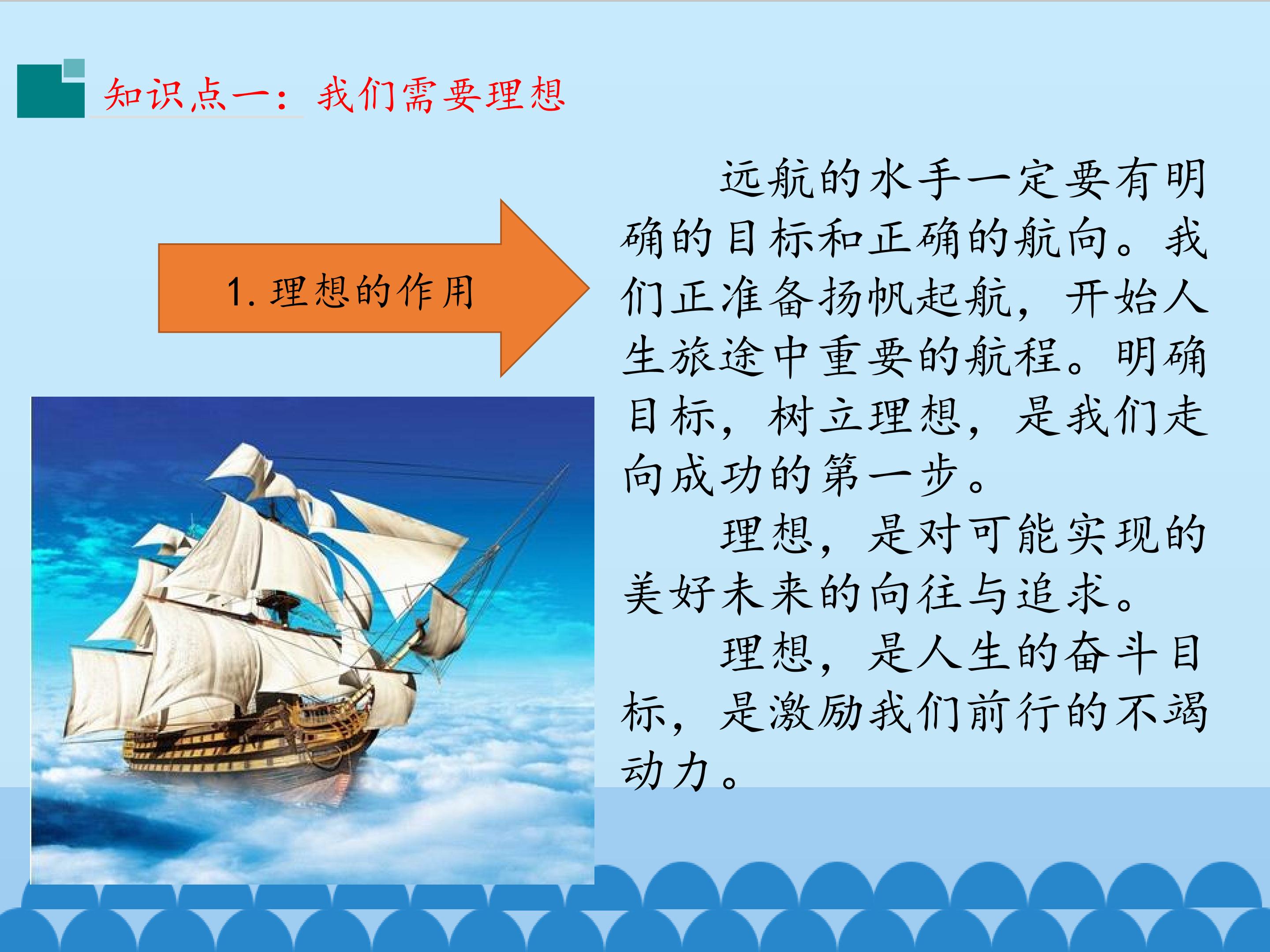 知识点一：我们需要理想

1. 理想的作用

远航的水手一定要有明确的目标和正确的航向。我们正准备扬帆起航，开始人生旅途中重要的航程。明确目标，树立理想，是我们走向成功的第一步。

理想，是对可能实现的美好未来的向往与追求。

理想，是人生的奋斗目标，是激励我们前行的不竭动力。